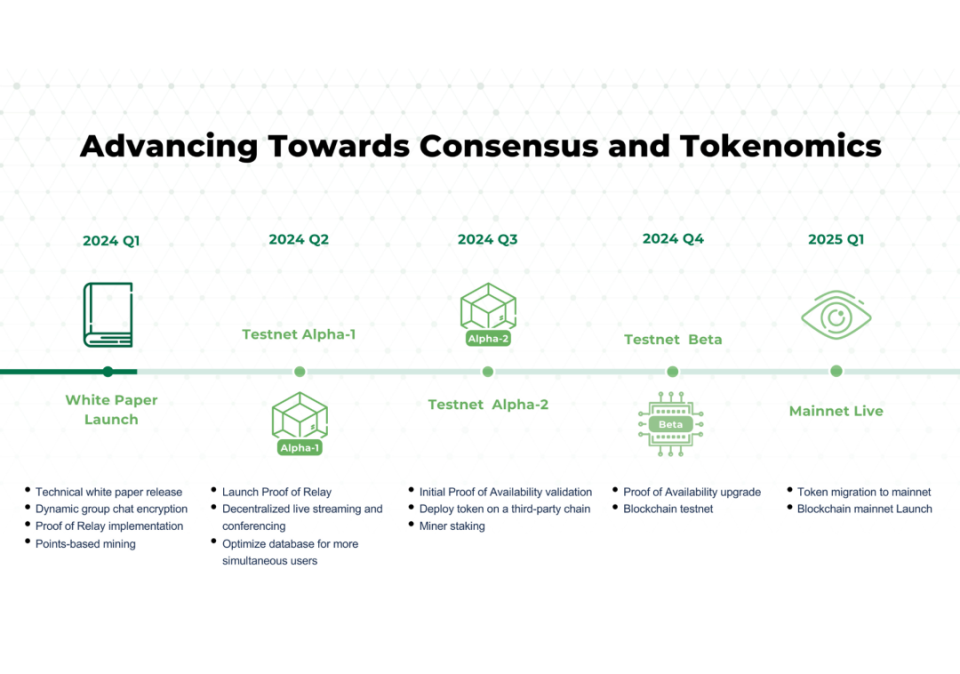 Advancing Towards Consensus and Tokenomics

2024 Q1

White Paper Launch

- Technical white paper release
- Dynamic group chat encryption
- Proof of Relay implementation
- Points-based mining

2024 Q2

Testnet Alpha-1

Alpha-1

- Launch Proof of Relay
- Decentralized live streaming and conferencing
- Optimize database for more simultaneous users

2024 Q3

Alpha-2

Testnet Alpha-2

- Initial Proof of Availability validation
- Deploy token on a third-party chain
- Miner staking

2024 Q4

Testnet Beta

Beta

- Proof of Availability upgrade
- Blockchain testnet

2025 Q1

Mainnet Live

- Token migration to mainnet
- Blockchain mainnet Launch